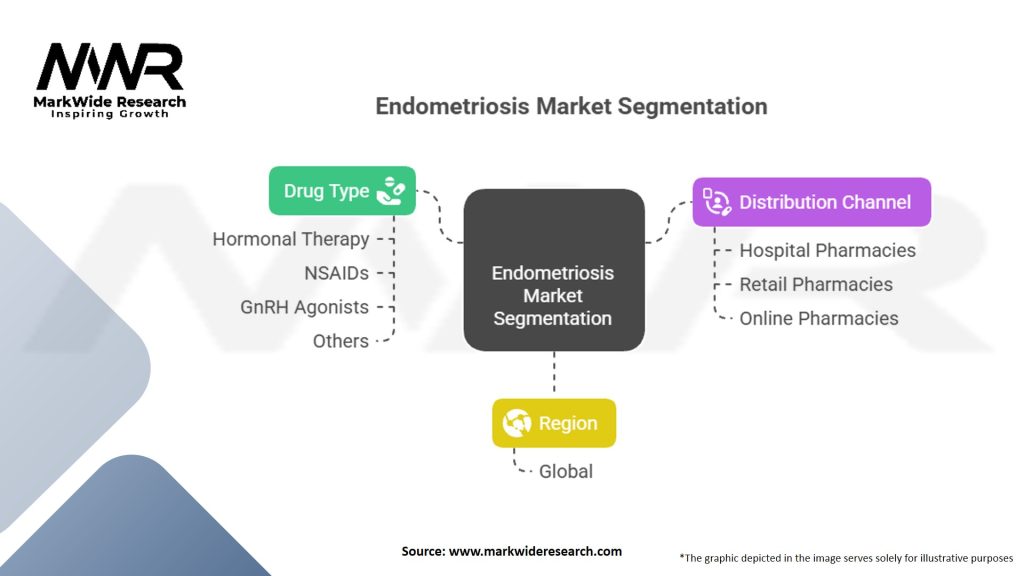 MWR
MarkWide Research
Inspiring Growth

Endometriosis Market Segmentation

Drug Type
Hormonal Therapy
NSAIDs
GnRH Agonists
Others

Endometriosis Market Segmentation

Distribution Channel
Hospital Pharmacies
Retail Pharmacies
Online Pharmacies

Region
Global

Source: www.markwideresearch.com

*The graphic depicted in the image serves solely for illustrative purposes